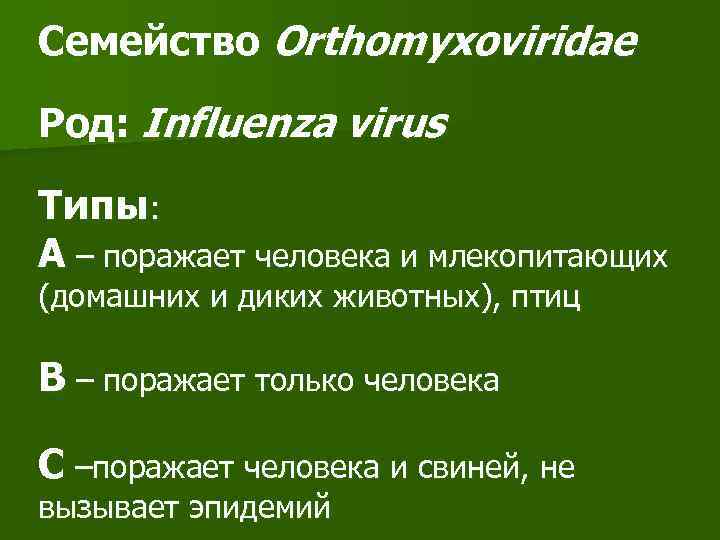 Семейство Orthomyxoviridae

Род: Influenza virus

Типы:
А – поражает человека и млекопитающих (домашних и диких животных), птиц

В – поражает только человека

С –поражает человека и свиней, не вызывает эпидемий